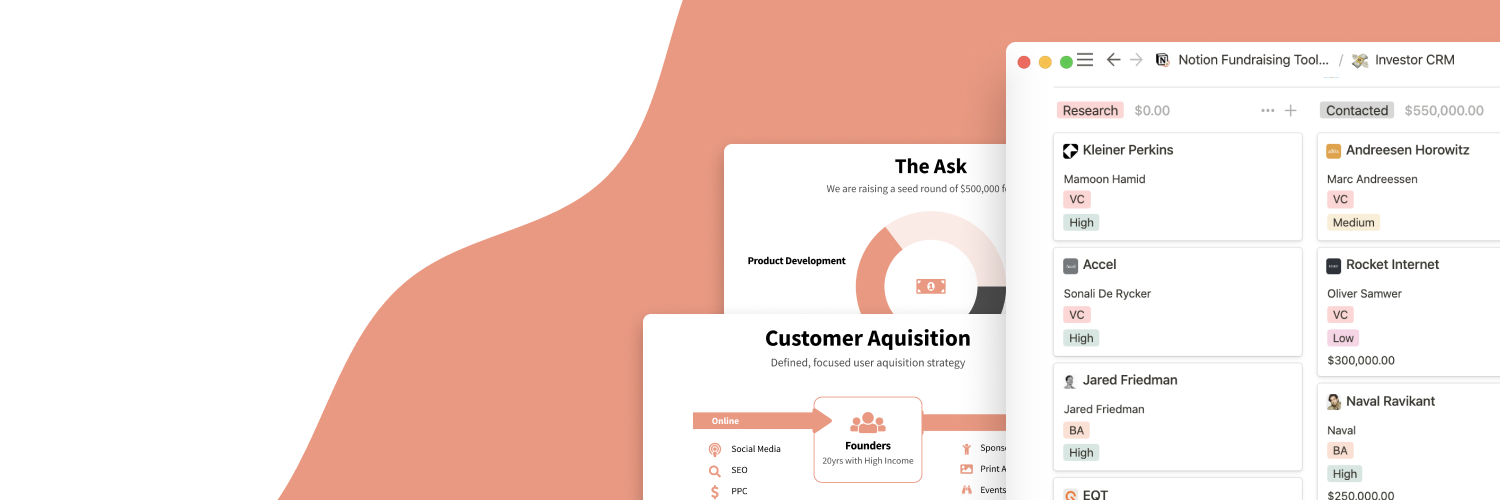 The Ask

We are raising a seed round of $500,000 f

Product Development

Customer Aquisition

Defined, focused user aquisition strategy

Online

Social Media

SEO

PPC

Founders

20yrs with High Income

Sponso

Print A

Events

Notion Fundraising Tool... / Investor CRM

Research $0.00

Kleiner Perkins

Mamoon Hamid

VC

High

Accel

Sonali De Rycker

VC

High

Jared Friedman

Jared Friedman

BA

High

EQT

Contacted $550,000.00

Andreesen Horowitz

Marc Andreessen

VC

Medium

Rocket Internet

Oliver Samwer

VC

Low

$300,000.00

Naval Ravikant

Naval

BA

High

$250,000.00